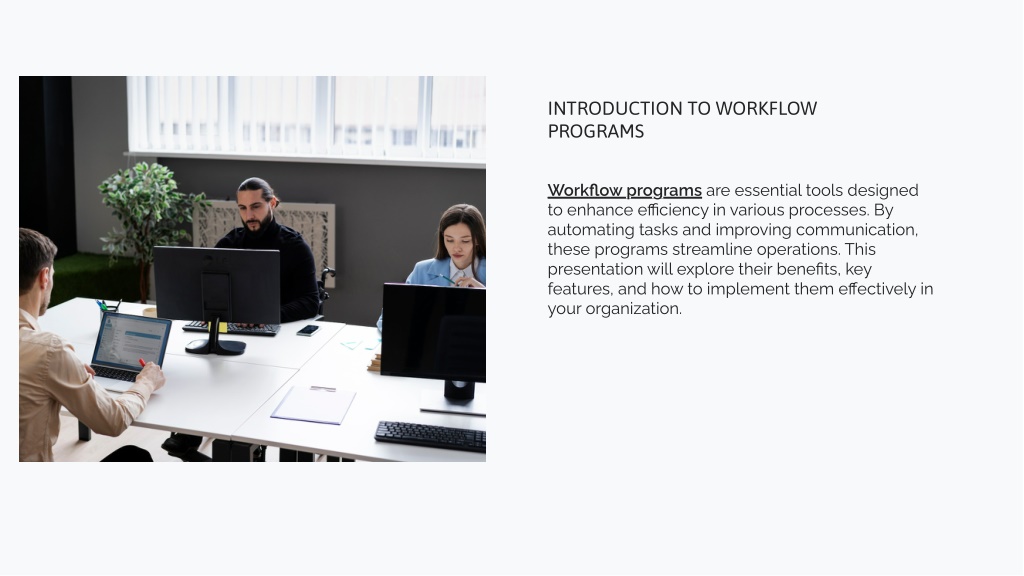 INTRODUCTION TO WORKFLOW PROGRAMS

Workflow programs are essential tools designed to enhance efficiency in various processes. By automating tasks and improving communication, these programs streamline operations. This presentation will explore their benefits, key features, and how to implement them effectively in your organization.